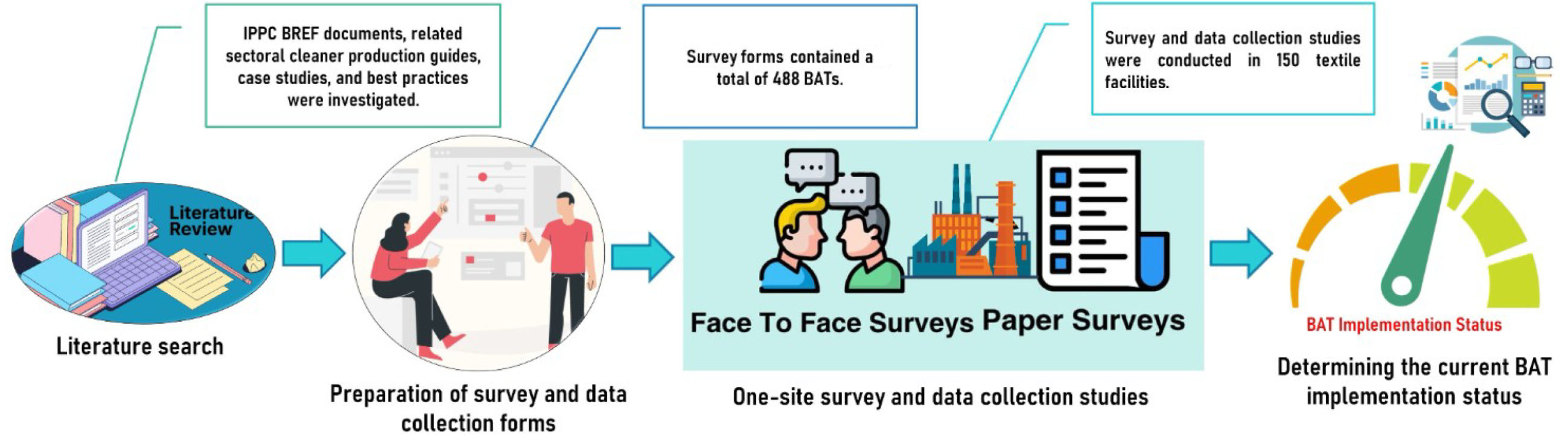 IPPC BREF documents, related sectoral cleaner production guides, case studies, and best practices were investigated.

Survey forms contained a total of 488 BATs.

Survey and data collection studies were conducted in 150 textile facilities.

Literature Review

Literature search

Preparation of survey and data collection forms

Face To Face Surveys Paper Surveys

One-site survey and data collection studies

BAT Implementation Status

Determining the current BAT implementation status